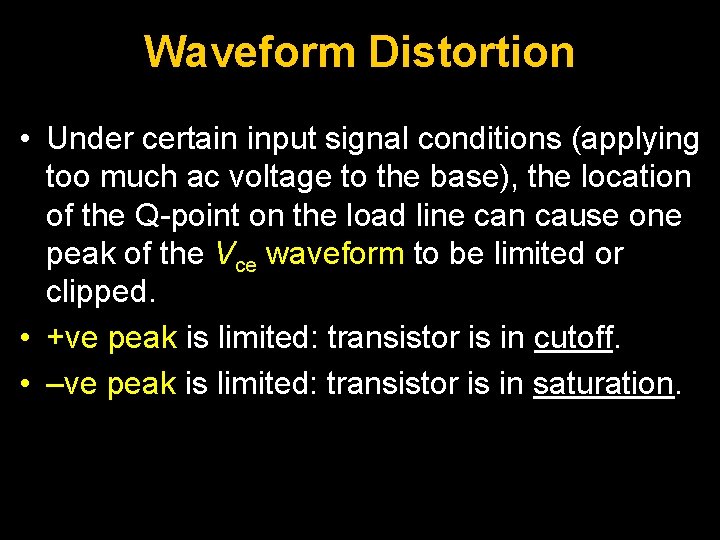 Waveform Distortion

• Under certain input signal conditions (applying too much ac voltage to the base), the location of the Q-point on the load line can cause one peak of the $V_{ce}$ waveform to be limited or clipped.

• +ve peak is limited: transistor is in cutoff.

• –ve peak is limited: transistor is in saturation.